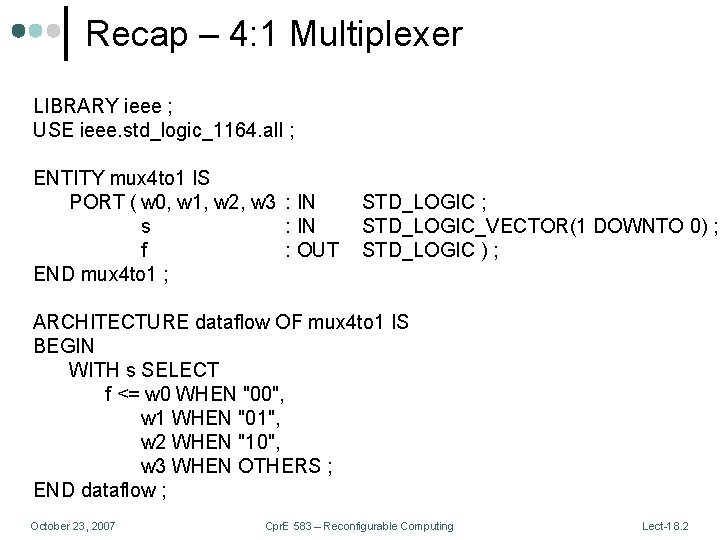 Recap – 4:1 Multiplexer

LIBRARY ieee ;
USE ieee.std_logic_1164.all ;

ENTITY mux4to1 IS
PORT ( w0, w1, w2, w3 : IN STD_LOGIC ;
s : IN STD_LOGIC_VECTOR(1 DOWNTO 0) ;
f : OUT STD_LOGIC ) ;
END mux4to1 ;

ARCHITECTURE dataflow OF mux4to1 IS
BEGIN
WITH s SELECT
f <= w0 WHEN "00",
w1 WHEN "01",
w2 WHEN "10",
w3 WHEN OTHERS ;
END dataflow ;

October 23, 2007 CprE 583 – Reconfigurable Computing Lect-18.2